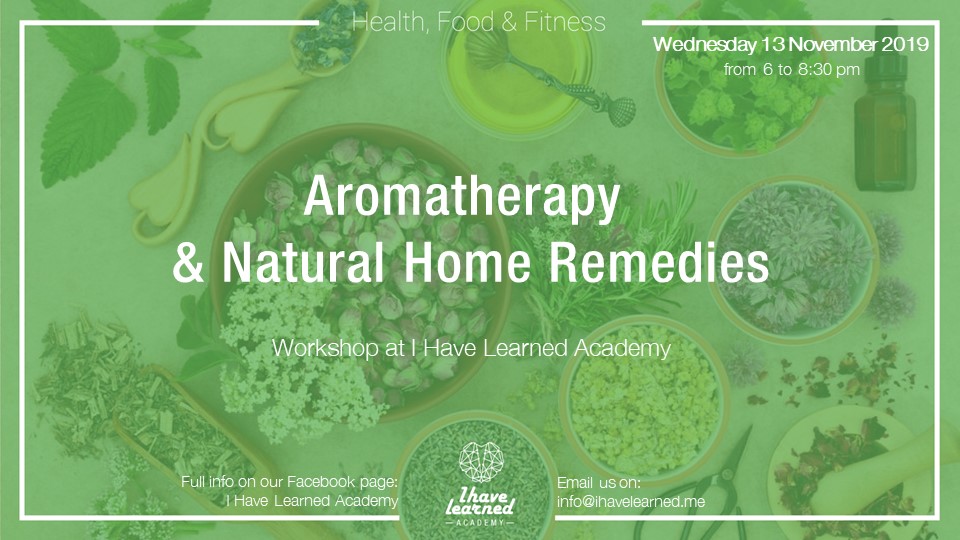 Health, Food & Fitness

Wednesday 13 November 2019
from 6 to 8:30 pm

Aromatherapy
& Natural Home Remedies

Workshop at I Have Learned Academy

Full info on our Facebook page:
I Have Learned Academy

I have learned
ACADEMY

Email us on:
info@ihavelearned.me